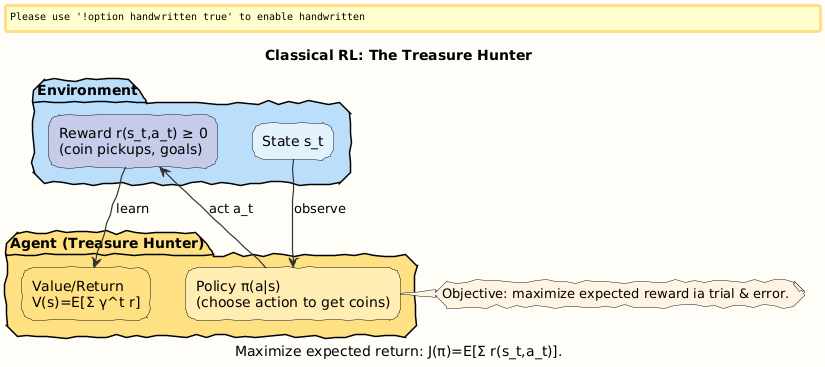 Please use '!option handwritten true' to enable handwritten

Classical RL: The Treasure Hunter

Environment

Reward r(s_t,a_t) ≥ 0
(coin pickups, goals)

State s_t

learn

act a_t

observe

Agent (Treasure Hunter)

Value/Return
V(s)=E[Σ γ^t r]

Policy π(a|s)
(choose action to get coins)

Objective: maximize expected reward ia trial & error.

Maximize expected return: J(π)=E[Σ r(s_t,a_t)].